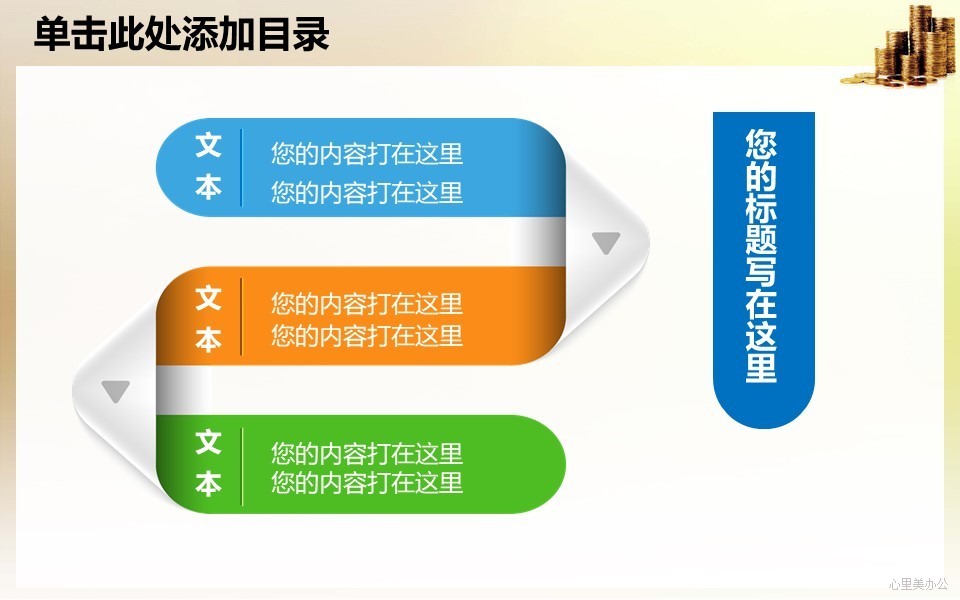 单击此处添加目录

文本

您的内容打在这里
您的内容打在这里

文本

您的内容打在这里
您的内容打在这里

文本

您的内容打在这里
您的内容打在这里

您的标题写在这里

心里美办公